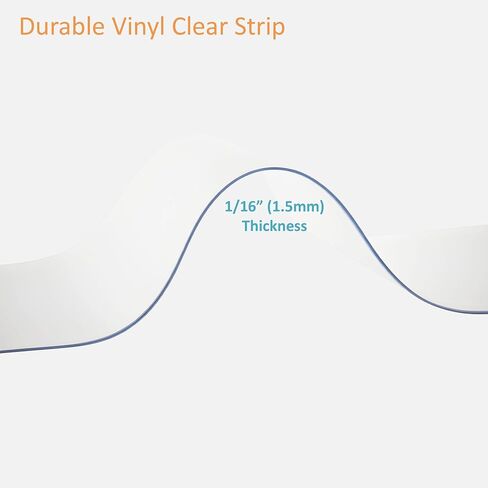 Durable Vinyl Clear Strip

1/16" (1.5mm)
Thickness